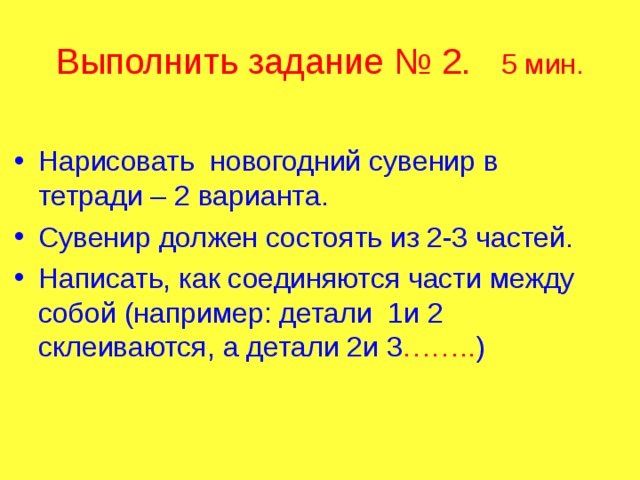 Выполнить задание № 2. 5 мин.

• Нарисовать новогодний сувенир в тетради – 2 варианта.
• Сувенир должен состоять из 2-3 частей.
• Написать, как соединяются части между собой (например: детали 1и 2 склеиваются, а детали 2и 3……..)